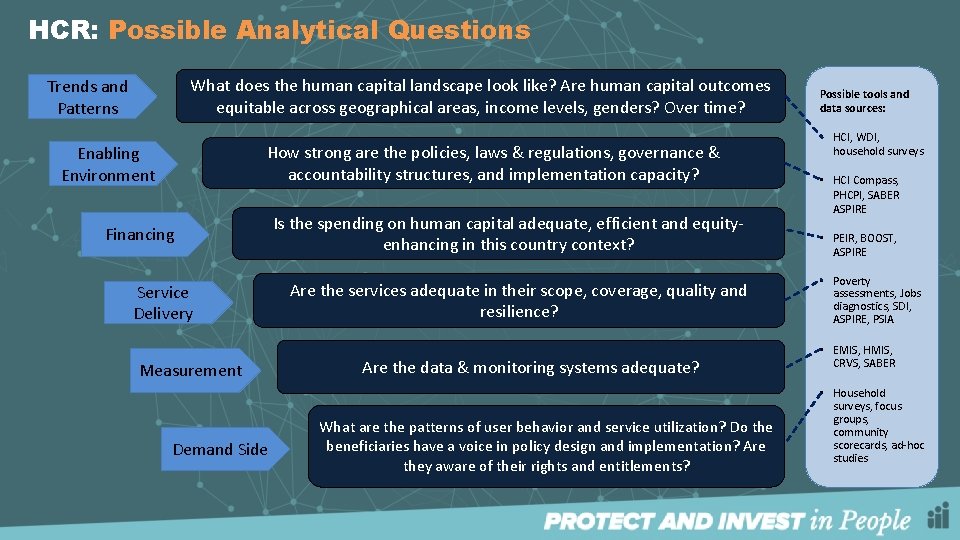 HCR: Possible Analytical Questions

Trends and Patterns

What does the human capital landscape look like? Are human capital outcomes equitable across geographical areas, income levels, genders? Over time?

Enabling Environment

How strong are the policies, laws & regulations, governance & accountability structures, and implementation capacity?

Financing

Is the spending on human capital adequate, efficient and equity-enhancing in this country context?

Service Delivery

Are the services adequate in their scope, coverage, quality and resilience?

Measurement

Are the data & monitoring systems adequate?

Demand Side

What are the patterns of user behavior and service utilization? Do the beneficiaries have a voice in policy design and implementation? Are they aware of their rights and entitlements?

Possible tools and data sources:

HCI, WDI, household surveys

HCI Compass, PHCPI, SABER ASPIRE

PEIR, BOOST, ASPIRE

Poverty assessments, Jobs diagnostics, SDI, ASPIRE, PSIA

EMIS, HMIS, CRVS, SABER

Household surveys, focus groups, community scorecards, ad-hoc studies

PROTECT AND INVEST in People